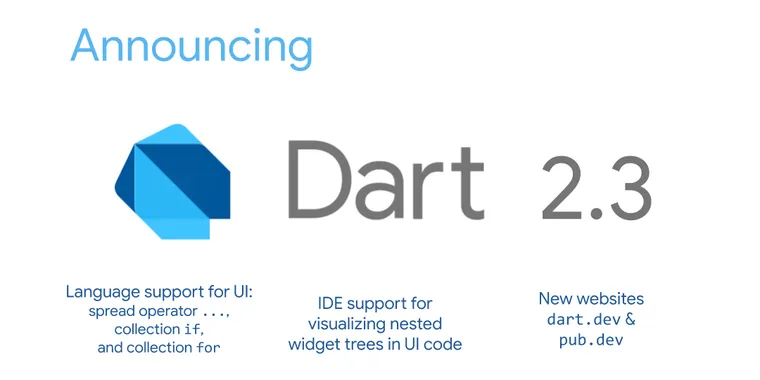 Announcing

Dart 2.3

Language support for UI:
spread operator ...,
collection if,
and collection for

IDE support for
visualizing nested
widget trees in UI code

New websites
dart.dev &
pub.dev